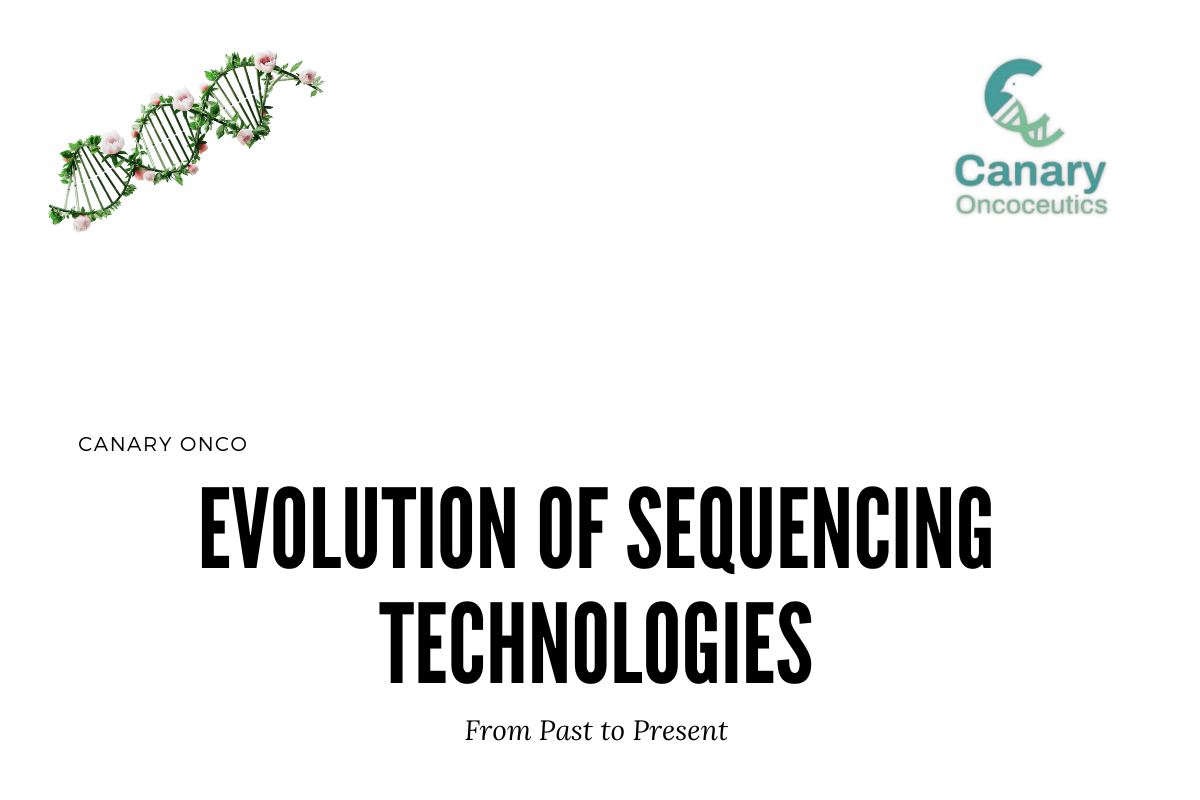 Canary
Oncoceutics

CANARY ONCO

EVOLUTION OF SEQUENCING TECHNOLOGIES

From Past to Present